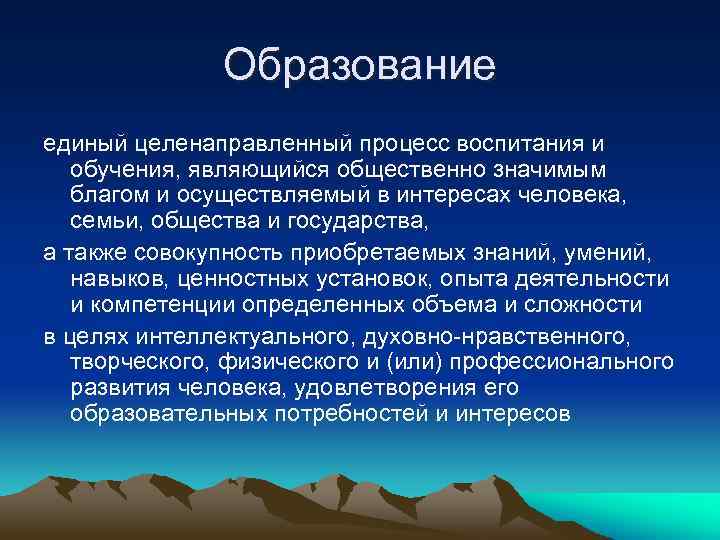 Образование

единый целенаправленный процесс воспитания и обучения, являющийся общественно значимым благом и осуществляемый в интересах человека, семьи, общества и государства,

а также совокупность приобретаемых знаний, умений, навыков, ценностных установок, опыта деятельности и компетенции определенных объема и сложности

в целях интеллектуального, духовно-нравственного, творческого, физического и (или) профессионального развития человека, удовлетворения его образовательных потребностей и интересов